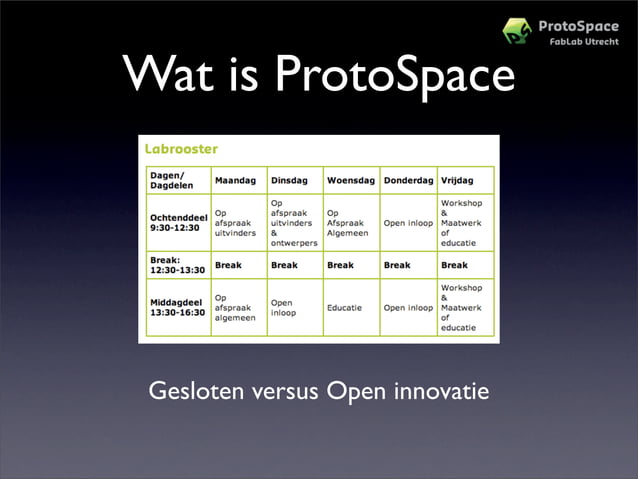 ProtoSpace
FabLab Utrecht

Wat is ProtoSpace

Labrooster

| Dagen/ Dagdelen | Maandag | Dinsdag | Woensdag | Donderdag | Vrijdag |
|---|---|---|---|---|---|
| Ochtenddeel 9:30-12:30 | Op afspraak uitvinders | Op afspraak uitvinders & ontwerpers | Op Afspraak Algemeen | Open inloop | Workshop & Maatwerk of educatie |
| Break: 12:30-13:30 | Break | Break | Break | Break | Break |
| Middagdeel 13:30-16:30 | Op afspraak algemeen | Open inloop | Educatie | Open inloop | Workshop & Maatwerk of educatie |

Gesloten versus Open innovatie